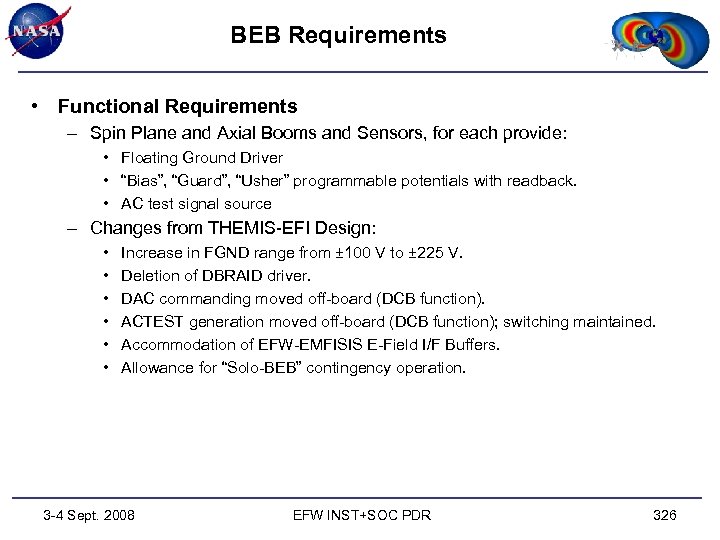 NASA

BEB Requirements

• Functional Requirements
– Spin Plane and Axial Booms and Sensors, for each provide:
• Floating Ground Driver
• “Bias”, “Guard”, “Usher” programmable potentials with readback.
• AC test signal source
– Changes from THEMIS-EFI Design:
• Increase in FGND range from ±100 V to ±225 V.
• Deletion of DBRAID driver.
• DAC commanding moved off-board (DCB function).
• ACTEST generation moved off-board (DCB function); switching maintained.
• Accommodation of EFW-EMFISIS E-Field I/F Buffers.
• Allowance for “Solo-BEB” contingency operation.

3-4 Sept. 2008

EFW INST+SOC PDR

326